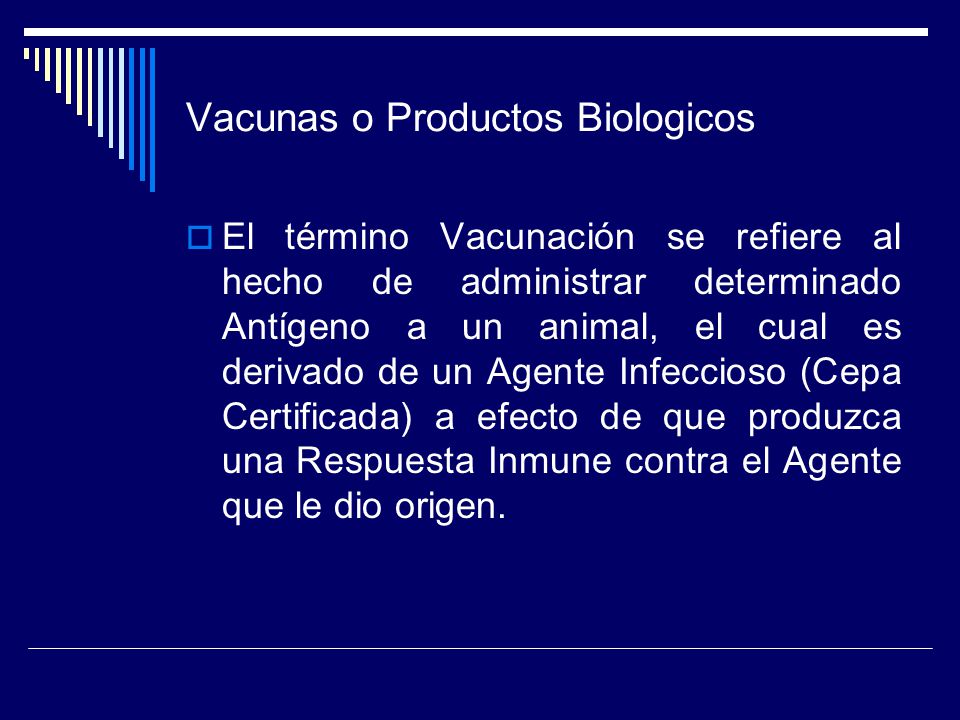 Vacunas o Productos Biologicos

El término Vacunación se refiere al hecho de administrar determinado Antígeno a un animal, el cual es derivado de un Agente Infeccioso (Cepa Certificada) a efecto de que produzca una Respuesta Inmune contra el Agente que le dio origen.